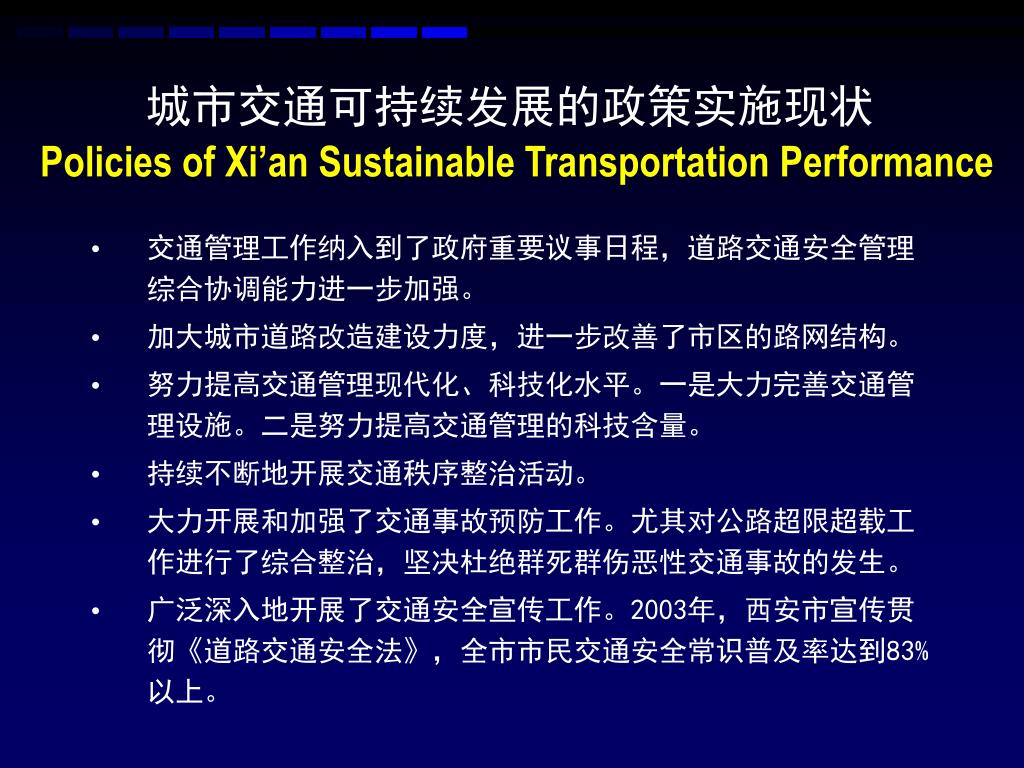 城市交通可持续发展的政策实施现状
Policies of Xi’an Sustainable Transportation Performance

• 交通管理工作纳入到了政府重要议事日程，道路交通安全管理综合协调能力进一步加强。

• 加大城市道路改造建设力度，进一步改善了市区的路网结构。

• 努力提高交通管理现代化、科技化水平。一是大力完善交通管理设施。二是努力提高交通管理的科技含量。

• 持续不断地开展交通秩序整治活动。

• 大力开展和加强了交通事故预防工作。尤其对公路超限超载工作进行了综合整治，坚决杜绝群死群伤恶性交通事故的发生。

• 广泛深入地开展了交通安全宣传工作。2003年，西安市宣传贯彻《道路交通安全法》，全市市民交通安全常识普及率达到83%以上。